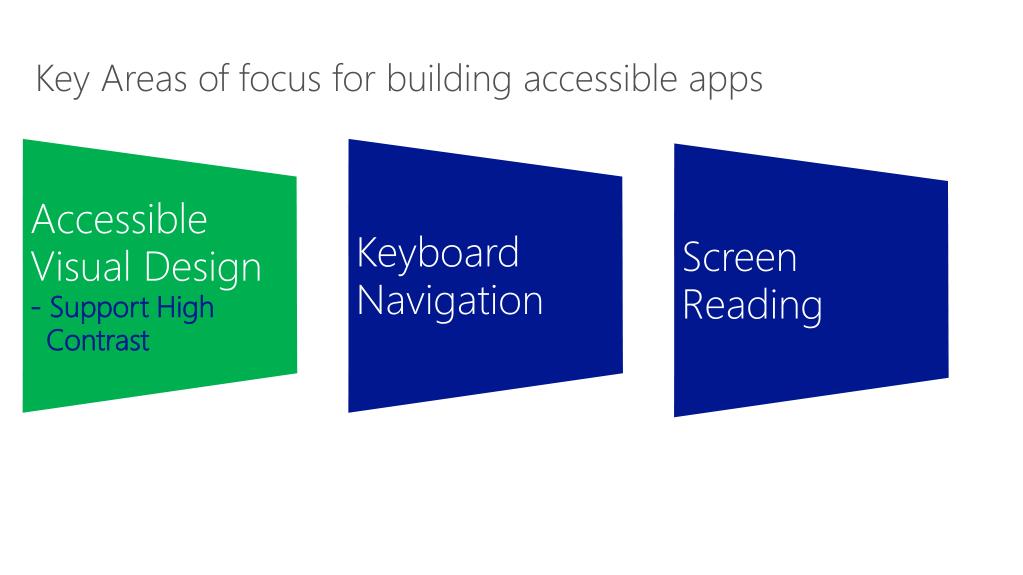 Key Areas of focus for building accessible apps

Accessible Visual Design
- Support High Contrast

Keyboard Navigation

Screen Reading